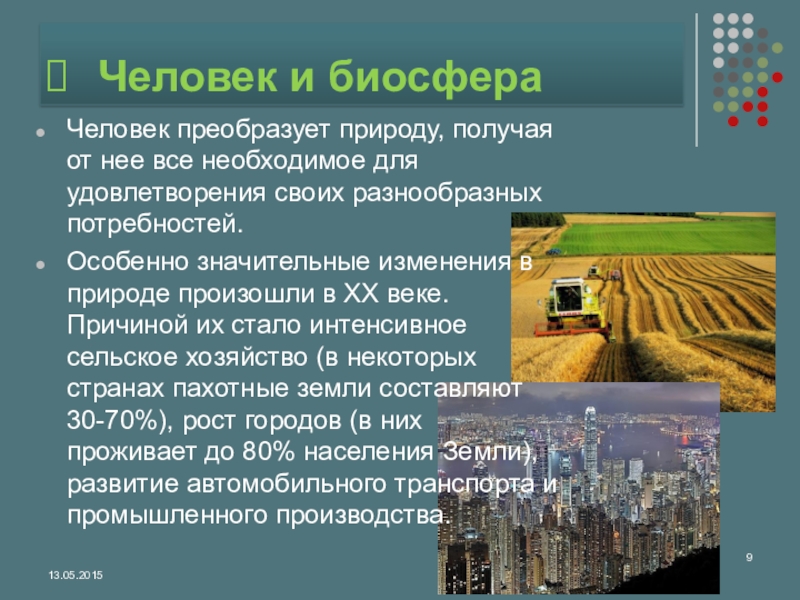 Человек и биосфера

Человек преобразует природу, получая от нее все необходимое для удовлетворения своих разнообразных потребностей.

Особенно значительные изменения в природе произошли в XX веке. Причиной их стало интенсивное сельское хозяйство (в некоторых странах пахотные земли составляют 30-70%), рост городов (в них проживает до 80% населения Земли), развитие автомобильного транспорта и промышленного производства.

13.05.2015

9